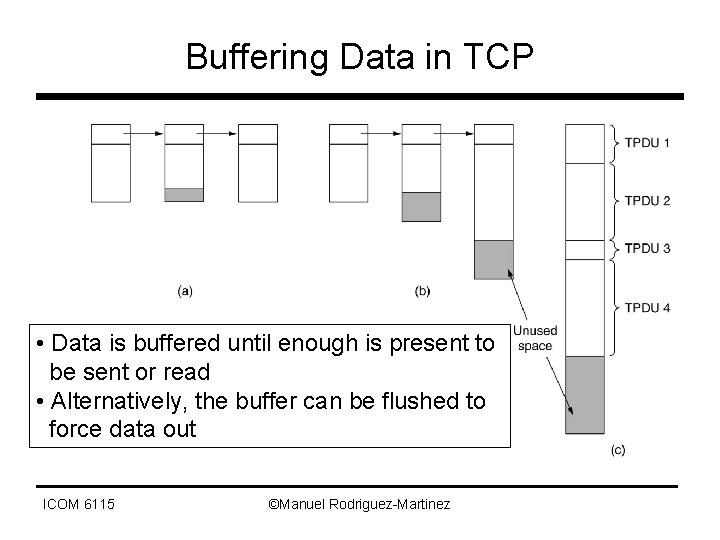 Buffering Data in TCP

TPDU 1

TPDU 2

TPDU 3

TPDU 4

(a)

(b)

Unused space

(c)

• Data is buffered until enough is present to be sent or read
• Alternatively, the buffer can be flushed to force data out

ICOM 6115

©Manuel Rodriguez-Martinez